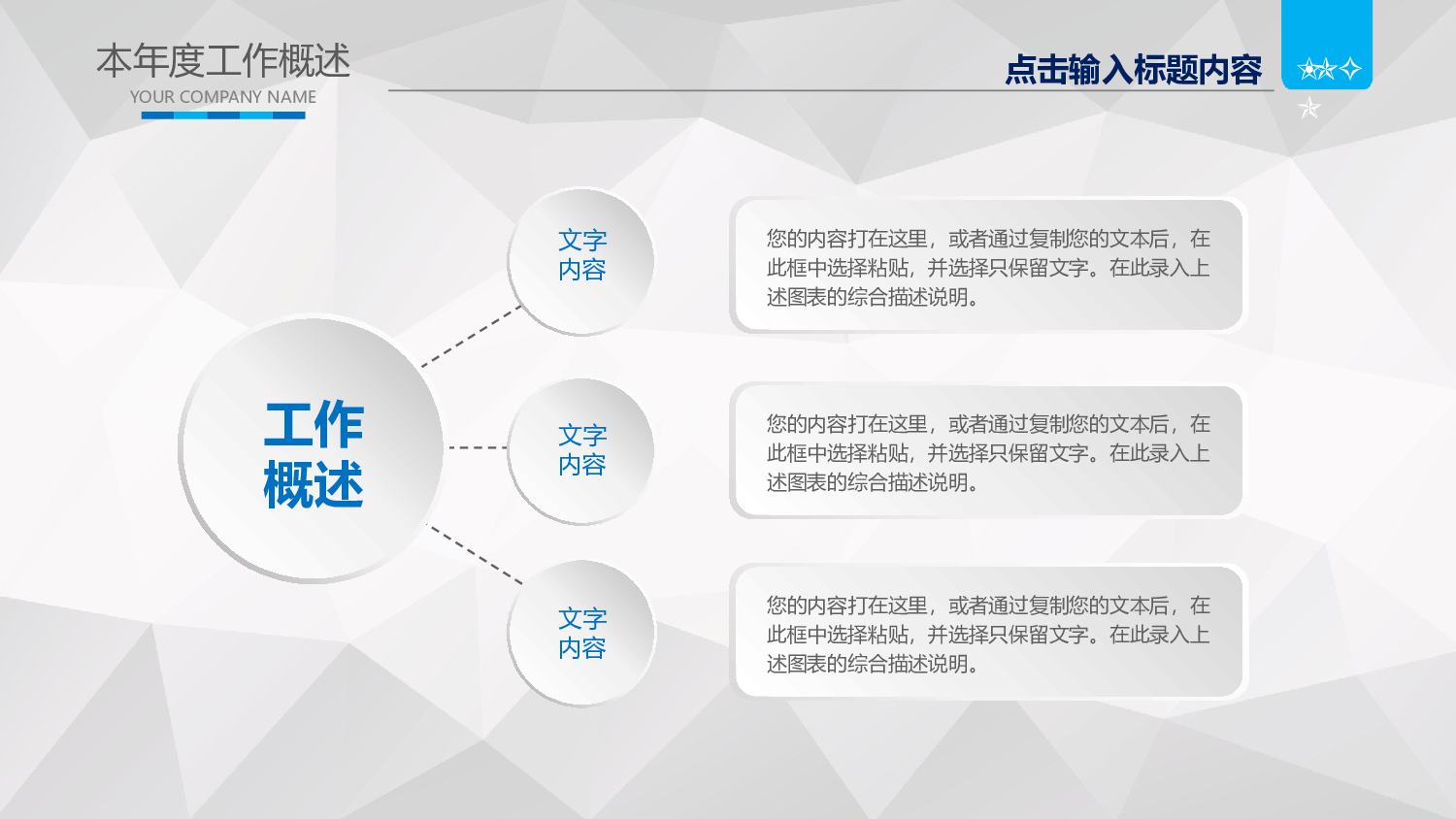 本年度工作概述
YOUR COMPANY NAME

点击输入标题内容

工作概述

文字内容

您的内容打在这里，或者通过复制您的文本后，在此框中选择粘贴，并选择只保留文字。在此录入上述图表的综合描述说明。

文字内容

您的内容打在这里，或者通过复制您的文本后，在此框中选择粘贴，并选择只保留文字。在此录入上述图表的综合描述说明。

文字内容

您的内容打在这里，或者通过复制您的文本后，在此框中选择粘贴，并选择只保留文字。在此录入上述图表的综合描述说明。